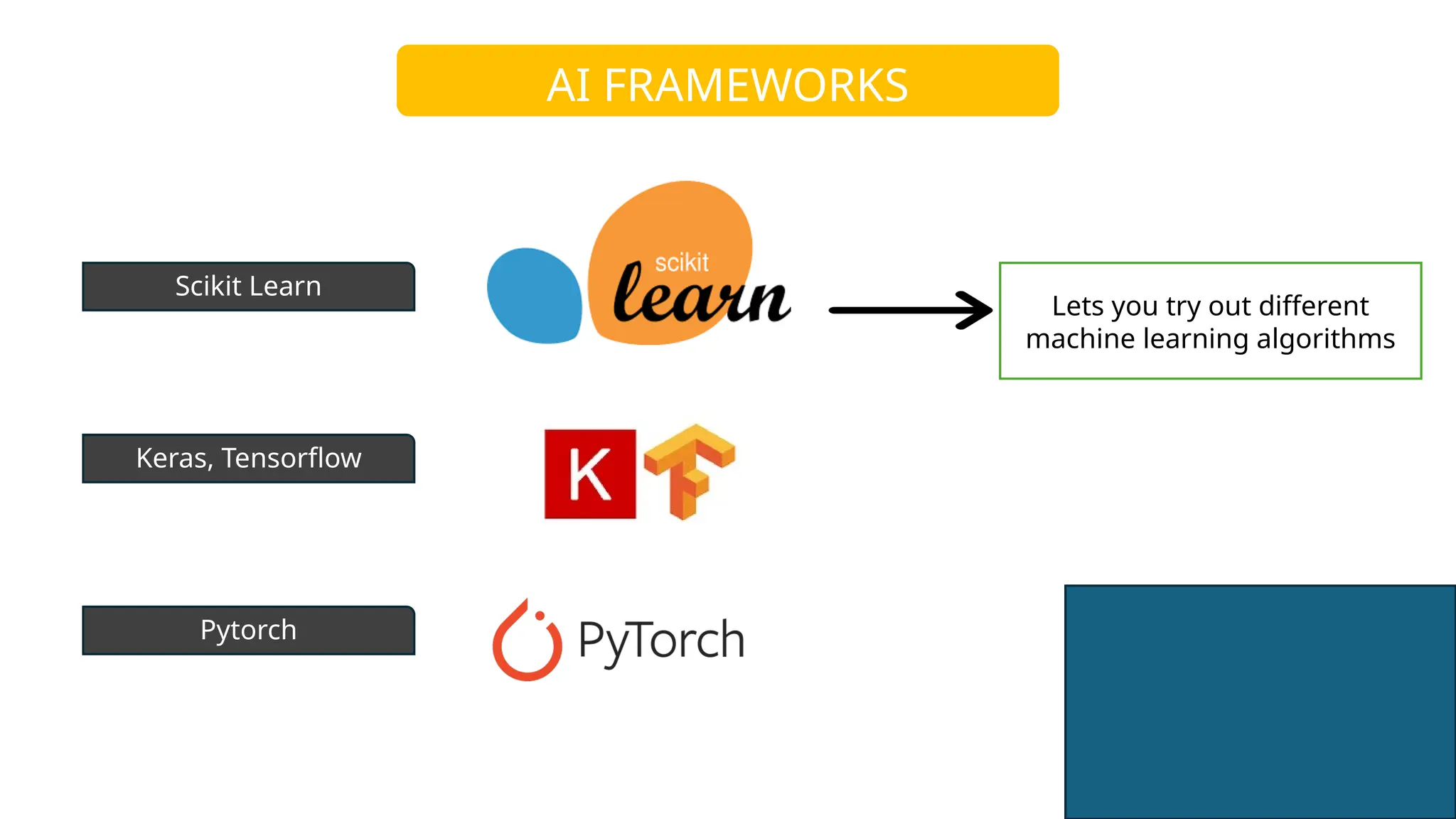 AI FRAMEWORKS

Scikit Learn

scikit learn

Lets you try out different machine learning algorithms

Keras, Tensorflow

K

Pytorch

PyTorch